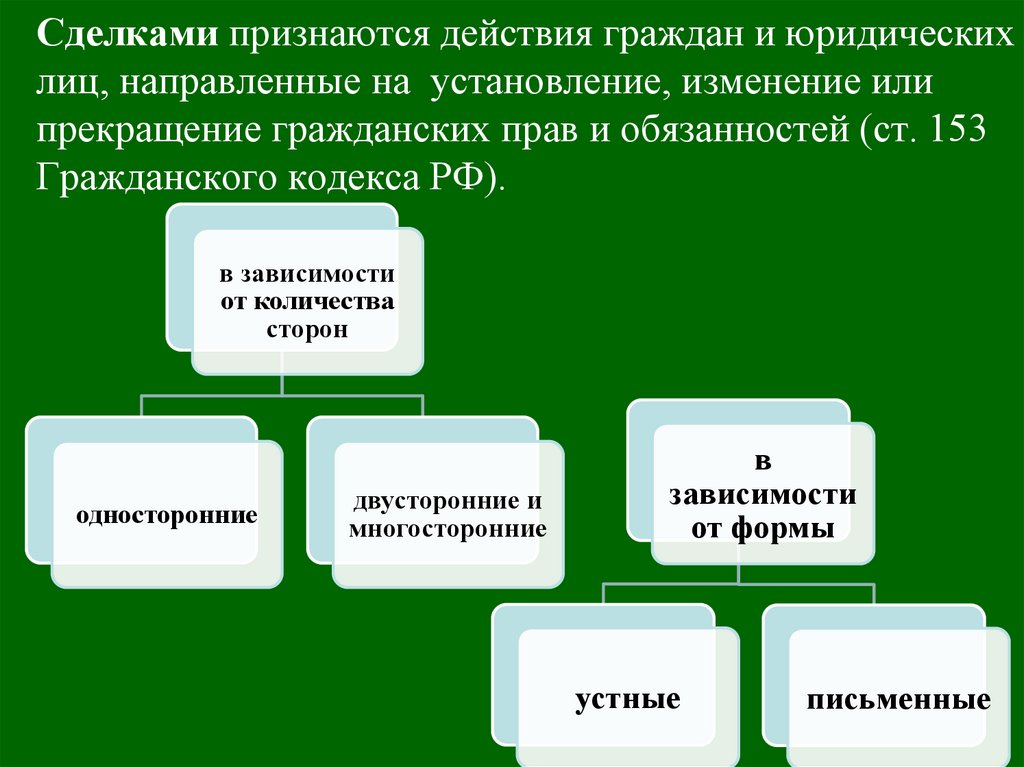 Сделками признаются действия граждан и юридических лиц, направленные на установление, изменение или прекращение гражданских прав и обязанностей (ст. 153 Гражданского кодекса РФ).

в зависимости от количества сторон

односторонние

двусторонние и многосторонние

в зависимости от формы

устные

письменные